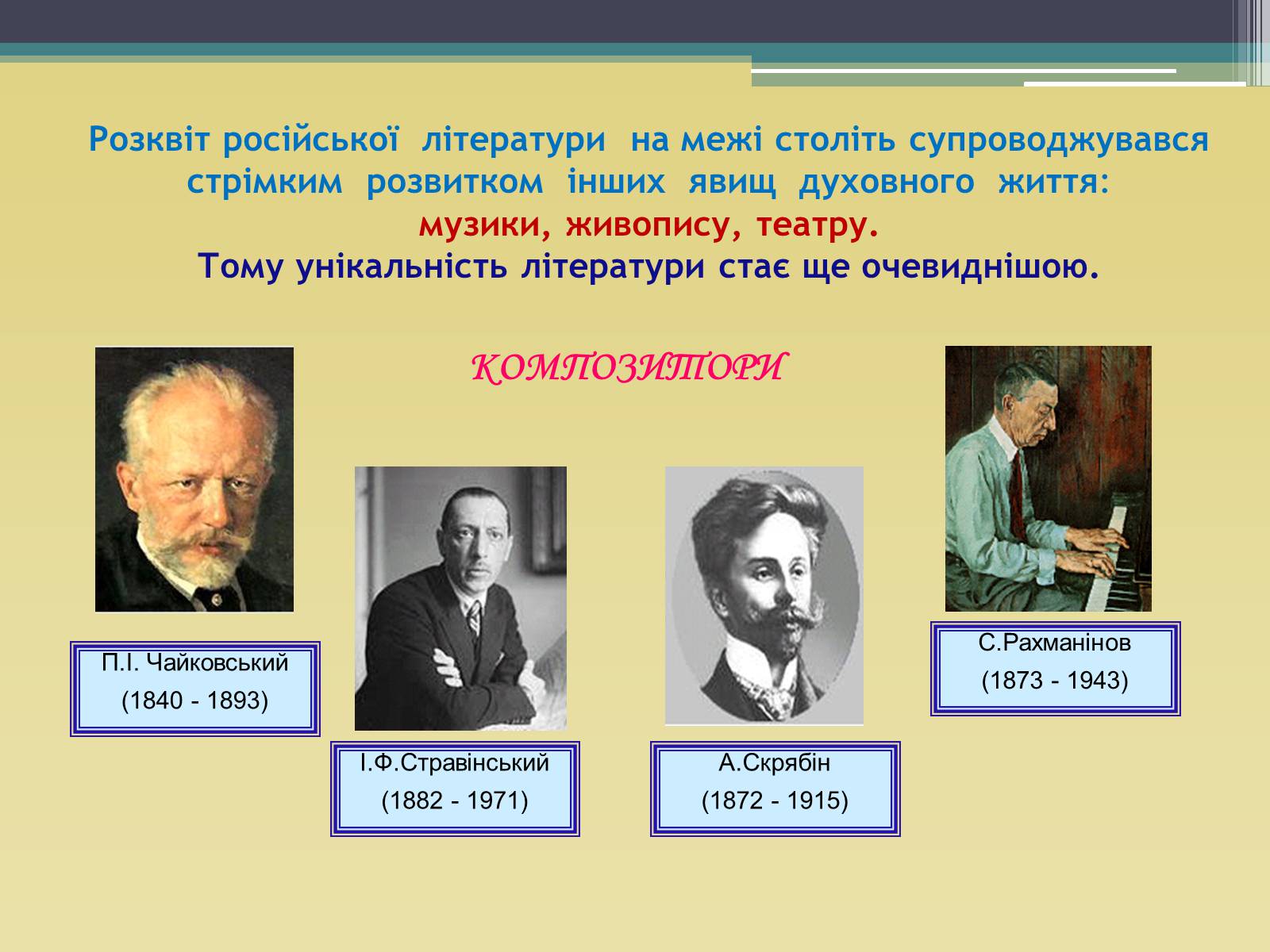 Розквіт російської літератури на межі століть супроводжувався стрімким розвитком інших явищ духовного життя: музики, живопису, театру.
Тому унікальність літератури стає ще очевиднішою.

КОМПОЗИТОРИ

П.І. Чайковський
(1840 - 1893)

І.Ф.Стравінський
(1882 - 1971)

А.Скрябін
(1872 - 1915)

С.Рахманінов
(1873 - 1943)